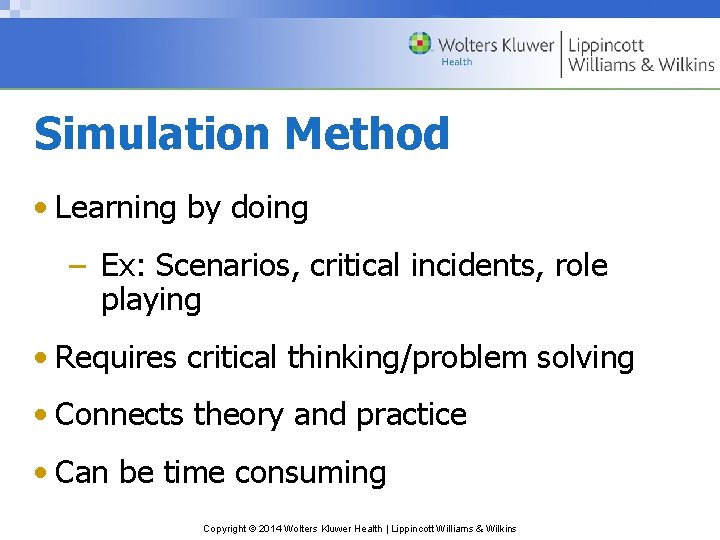 Wolters Kluwer Health | Lippincott Williams & Wilkins

Simulation Method

• Learning by doing

– Ex: Scenarios, critical incidents, role playing

• Requires critical thinking/problem solving

• Connects theory and practice

• Can be time consuming

Copyright © 2014 Wolters Kluwer Health | Lippincott Williams & Wilkins